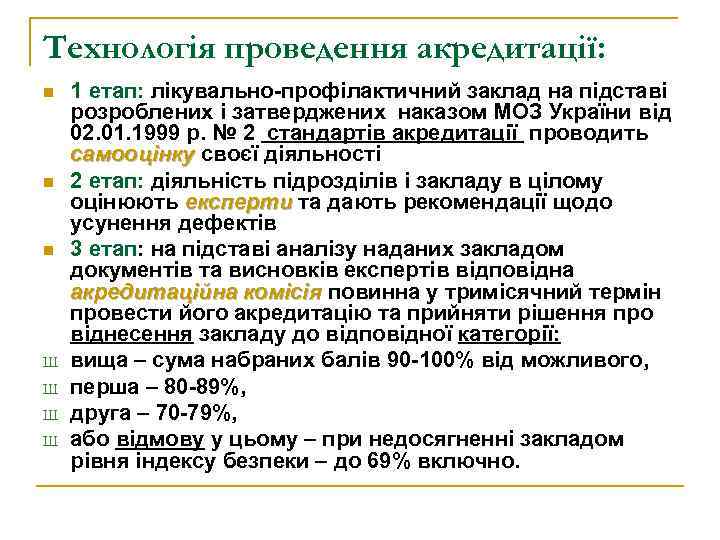 Технологія проведення акредитації:

1 етап: лікувально-профілактичний заклад на підставі розроблених і затверджених наказом МОЗ України від 02.01.1999 р. № 2 стандартів акредитації проводить самооцінку своєї діяльності

2 етап: діяльність підрозділів і закладу в цілому оцінюють експерти та дають рекомендації щодо усунення дефектів

3 етап: на підставі аналізу наданих закладом документів та висновків експертів відповідна акредитаційна комісія повинна у тримісячний термін провести його акредитацію та прийняти рішення про віднесення закладу до відповідної категорії:

Ш вища – сума набраних балів 90-100% від можливого,

Ш перша – 80-89%,

Ш друга – 70-79%,

Ш або відмову у цьому – при недосягненні закладом рівня індексу безпеки – до 69% включно.